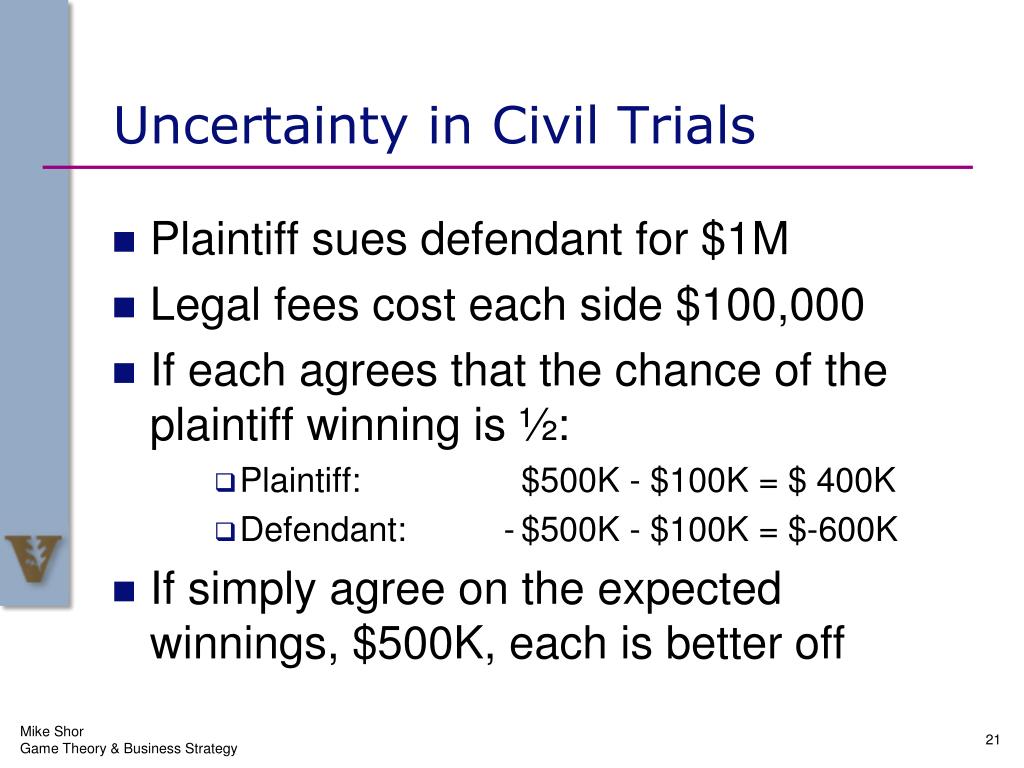 Uncertainty in Civil Trials

Plaintiff sues defendant for \$1M

Legal fees cost each side \$100,000

If each agrees that the chance of the plaintiff winning is ½:

Plaintiff: \$500K - \$100K = \$ 400K

Defendant: - \$500K - \$100K = \$-600K

If simply agree on the expected winnings, \$500K, each is better off

Mike Shor
Game Theory & Business Strategy

21